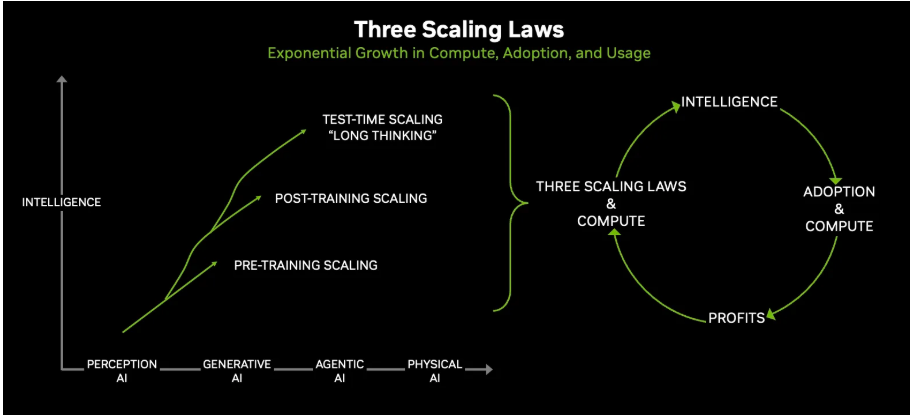 Three Scaling Laws

Exponential Growth in Compute, Adoption, and Usage

INTELLIGENCE

TEST-TIME SCALING
"LONG THINKING"

POST-TRAINING SCALING

PRE-TRAINING SCALING

PERCEPTION AI

GENERATIVE AI

AGENTIC AI

PHYSICAL AI

THREE SCALING LAWS & COMPUTE

INTELLIGENCE

ADOPTION & COMPUTE

PROFITS